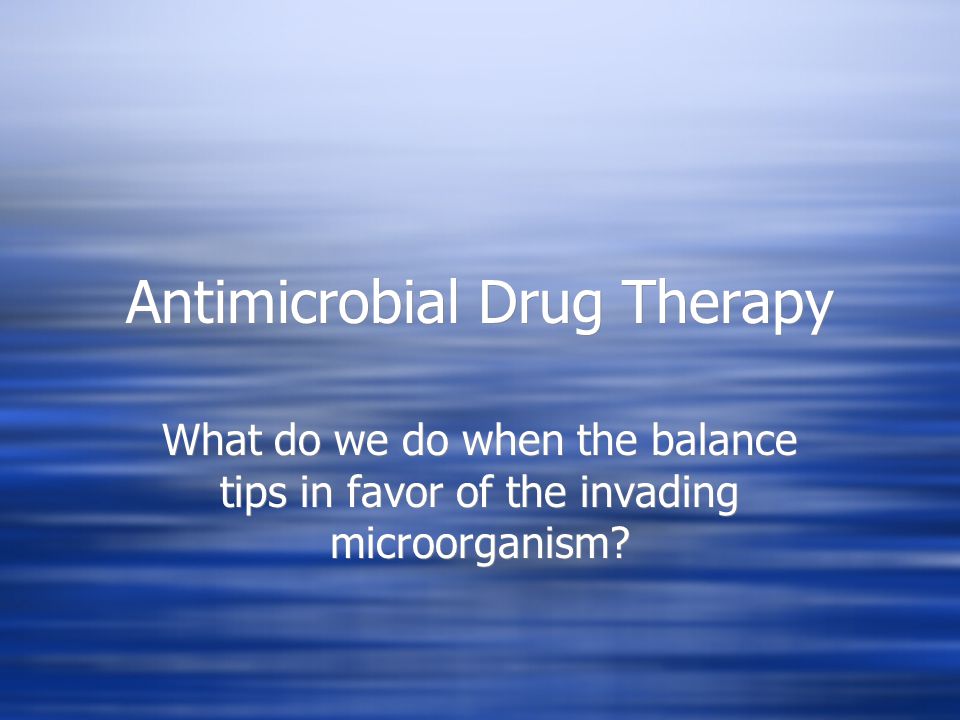 Antimicrobial Drug Therapy

What do we do when the balance tips in favor of the invading microorganism?